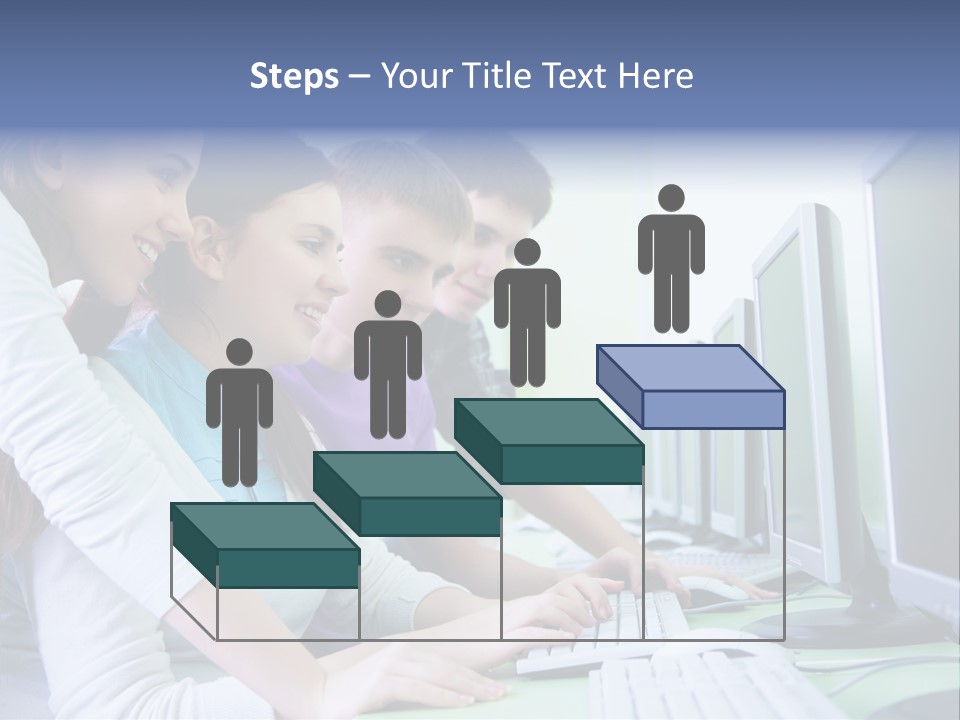 Steps – Your Title Text Here